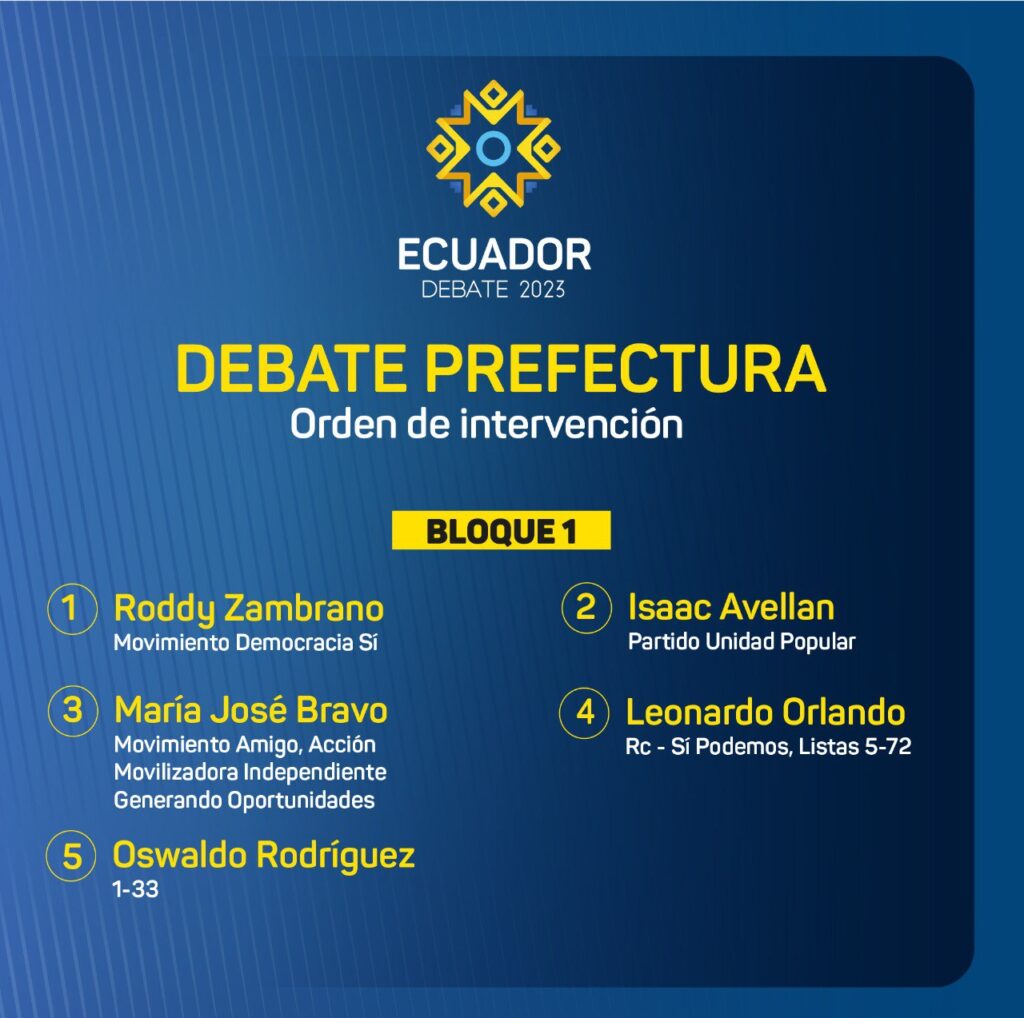 ECUADOR
DEBATE 2023

DEBATE PREFECTURA
Orden de intervención

BLOQUE 1

1 Roddy Zambrano
Movimiento Democracia Sí

2 Isaac Avellan
Partido Unidad Popular

3 María José Bravo
Movimiento Amigo, Acción Movilizadora Independiente Generando Oportunidades

4 Leonardo Orlando
Rc - Sí Podemos, Listas 5-72

5 Oswaldo Rodríguez
1-33